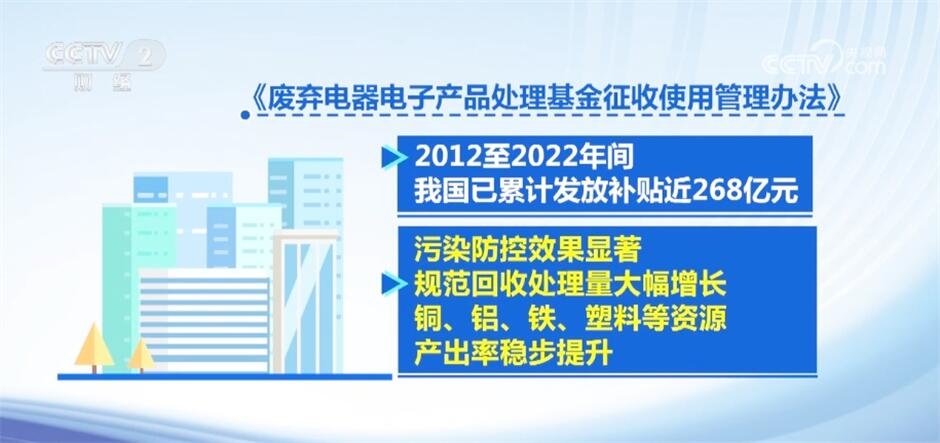 CCTV 2 财经

CCTV 央视网 .com

《废弃电器电子产品处理基金征收使用管理办法》

2012至2022年间
我国已累计发放补贴近268亿元

污染防控效果显著
规范回收处理量大幅增长
铜、铝、铁、塑料等资源
产出率稳步提升